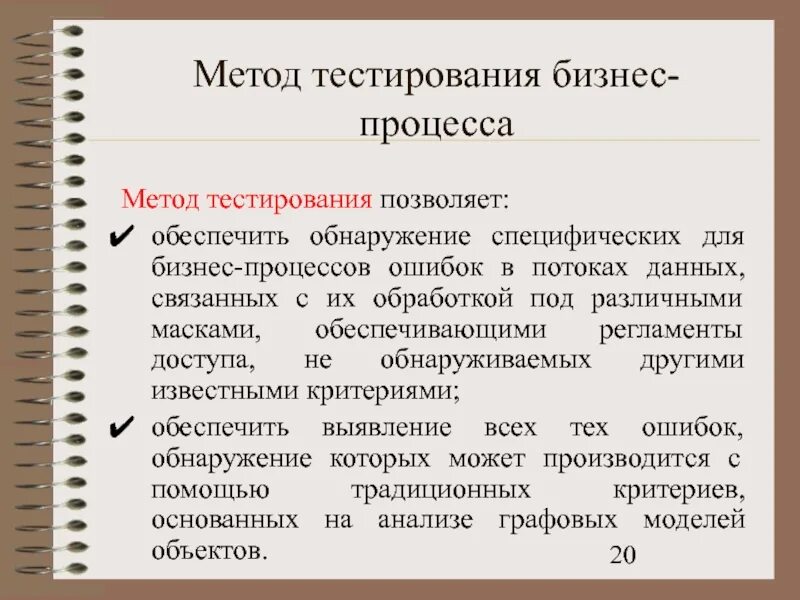 Метод тестирования бизнес-процесса

Метод тестирования позволяет:

✔ обеспечить обнаружение специфических для бизнес-процессов ошибок в потоках данных, связанных с их обработкой под различными масками, обеспечивающими регламенты доступа, не обнаруживаемых другими известными критериями;

✔ обеспечить выявление всех тех ошибок, обнаружение которых может производится с помощью традиционных критериев, основанных на анализе графовых моделей объектов.

20